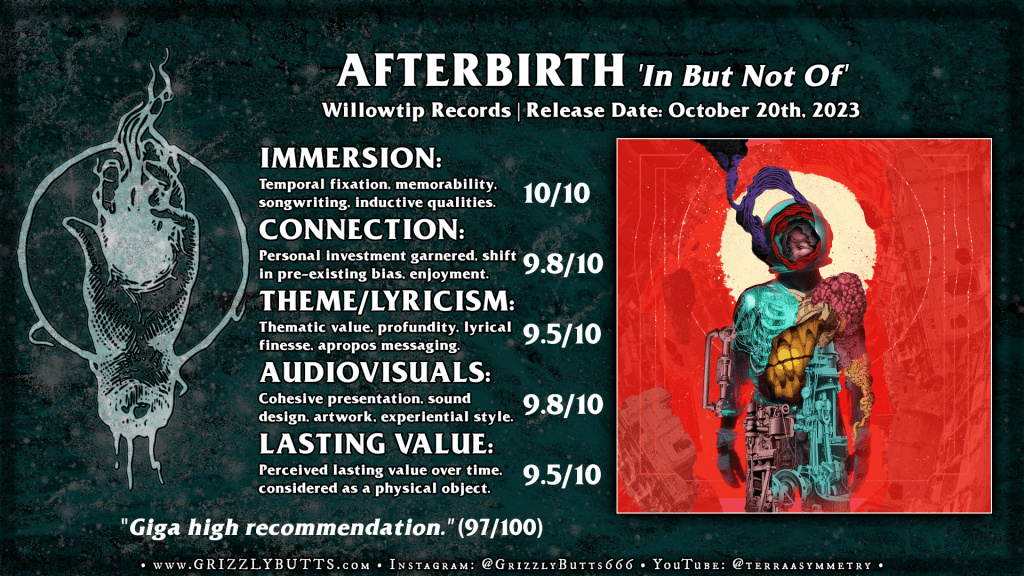 AFTERBIRTH 'In But Not Of'

Willowtip Records | Release Date: October 20th, 2023

IMMERSION:

Temporal fixation, memorability, songwriting, inductive qualities.

10/10

CONNECTION:

Personal investment garnered, shift in pre-existing bias, enjoyment.

9.8/10

THEME/LYRICISM:

Thematic value, profundity, lyrical finesse, apropos messaging.

9.5/10

AUDIOVISUALS:

Cohesive presentation, sound design, artwork, experiential style.

9.8/10

LASTING VALUE:

Perceived lasting value over time, considered as a physical object.

9.5/10

"Giga high recommendation." (97/100)

• www.GRIZZLYBUTTS.com • Instagram: @GrizzlyButts666 • YouTube: @terraasymmetry •